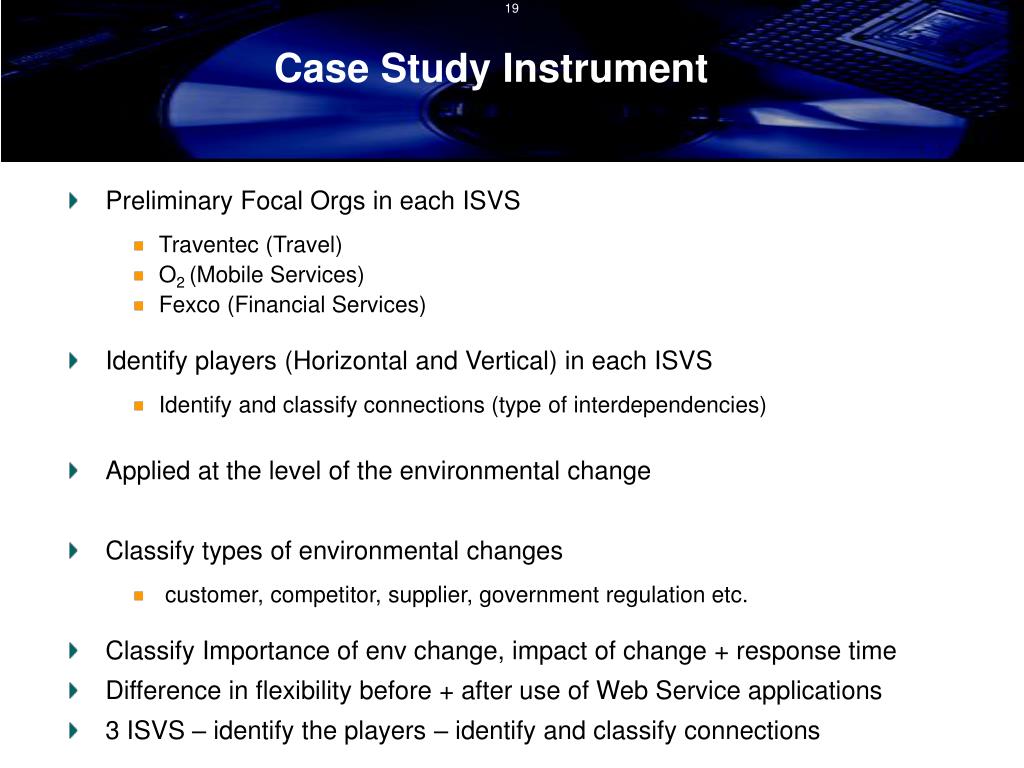 19

Case Study Instrument

Preliminary Focal Orgs in each ISVS

Traventec (Travel)

$O_2$ (Mobile Services)

Fexco (Financial Services)

Identify players (Horizontal and Vertical) in each ISVS

Identify and classify connections (type of interdependencies)

Applied at the level of the environmental change

Classify types of environmental changes

customer, competitor, supplier, government regulation etc.

Classify Importance of env change, impact of change + response time

Difference in flexibility before + after use of Web Service applications

3 ISVS – identify the players – identify and classify connections